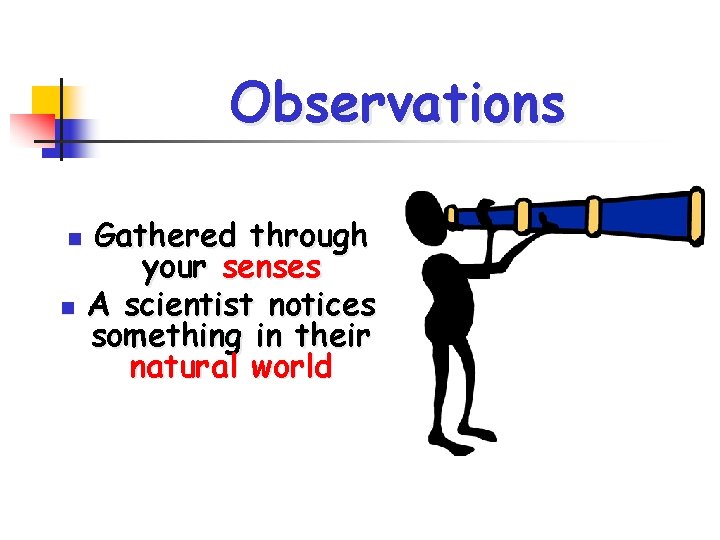 Observations

- Gathered through your senses
- A scientist notices something in their natural world